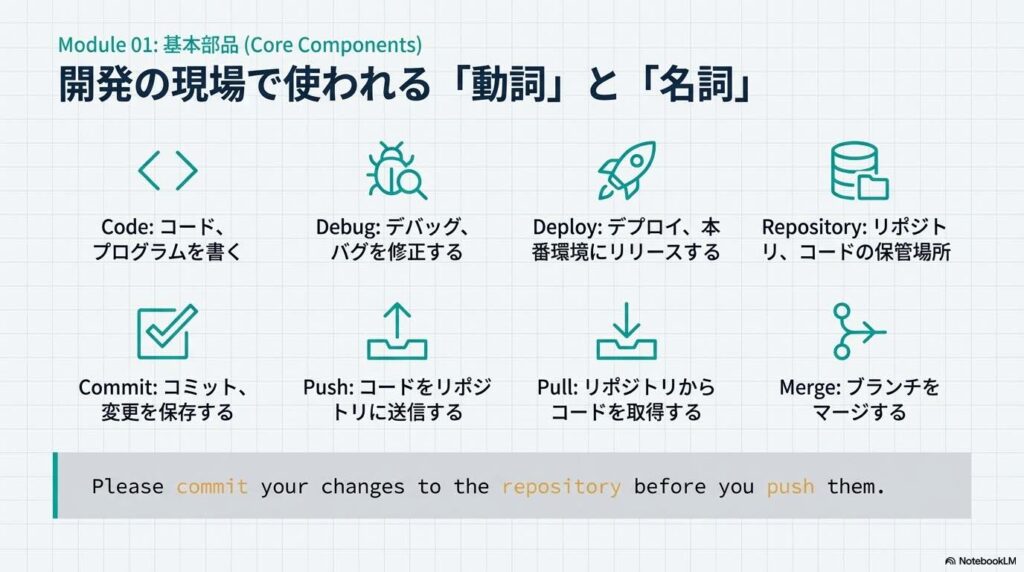 Module 01: 基本部品 (Core Components)

開発の現場で使われる「動詞」と「名詞」

Code: コード、プログラムを書く

Debug: デバッグ、バグを修正する

Deploy: デプロイ、本番環境にリリースする

Repository: リポジトリ、コードの保管場所

Commit: コミット、変更を保存する

Push: コードをリポジトリに送信する

Pull: リポジトリからコードを取得する

Merge: ブランチをマージする

Please commit your changes to the repository before you push them.

NotebookLM